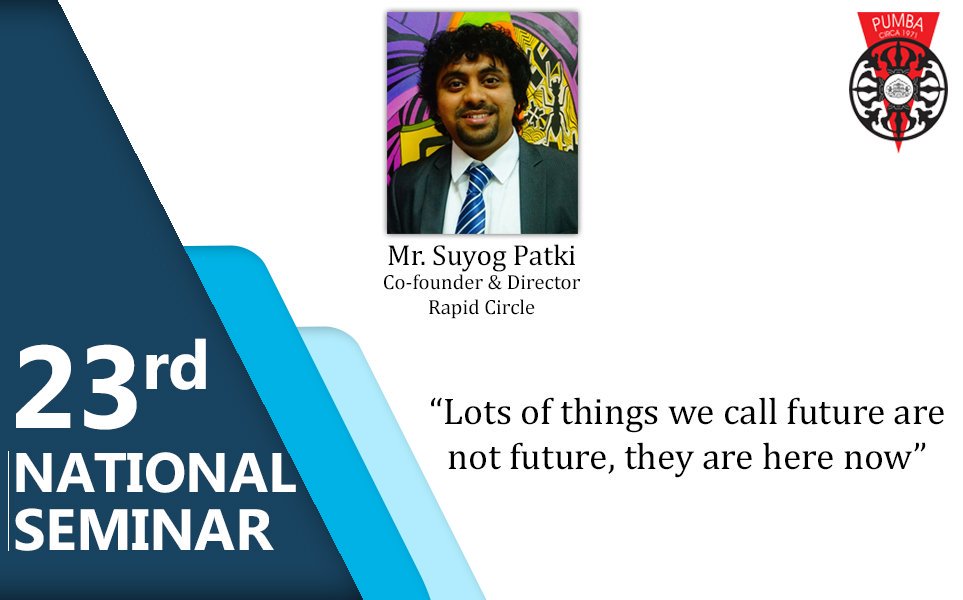 PUMBA
CIRCA 1971

Mr. Suyog Patki
Co-founder & Director
Rapid Circle

23rd
NATIONAL
SEMINAR

"Lots of things we call future are not future, they are here now"